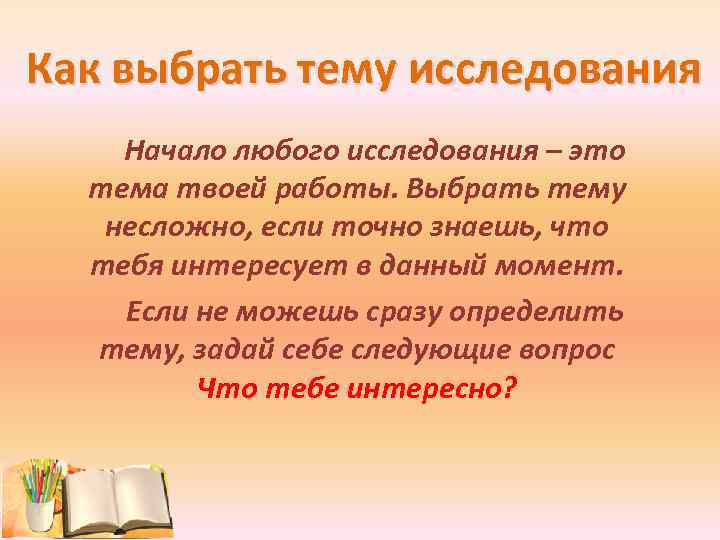 Как выбрать тему исследования

Начало любого исследования – это тема твоей работы. Выбрать тему несложно, если точно знаешь, что тебя интересует в данный момент.

Если не можешь сразу определить тему, задай себе следующие вопрос Что тебе интересно?